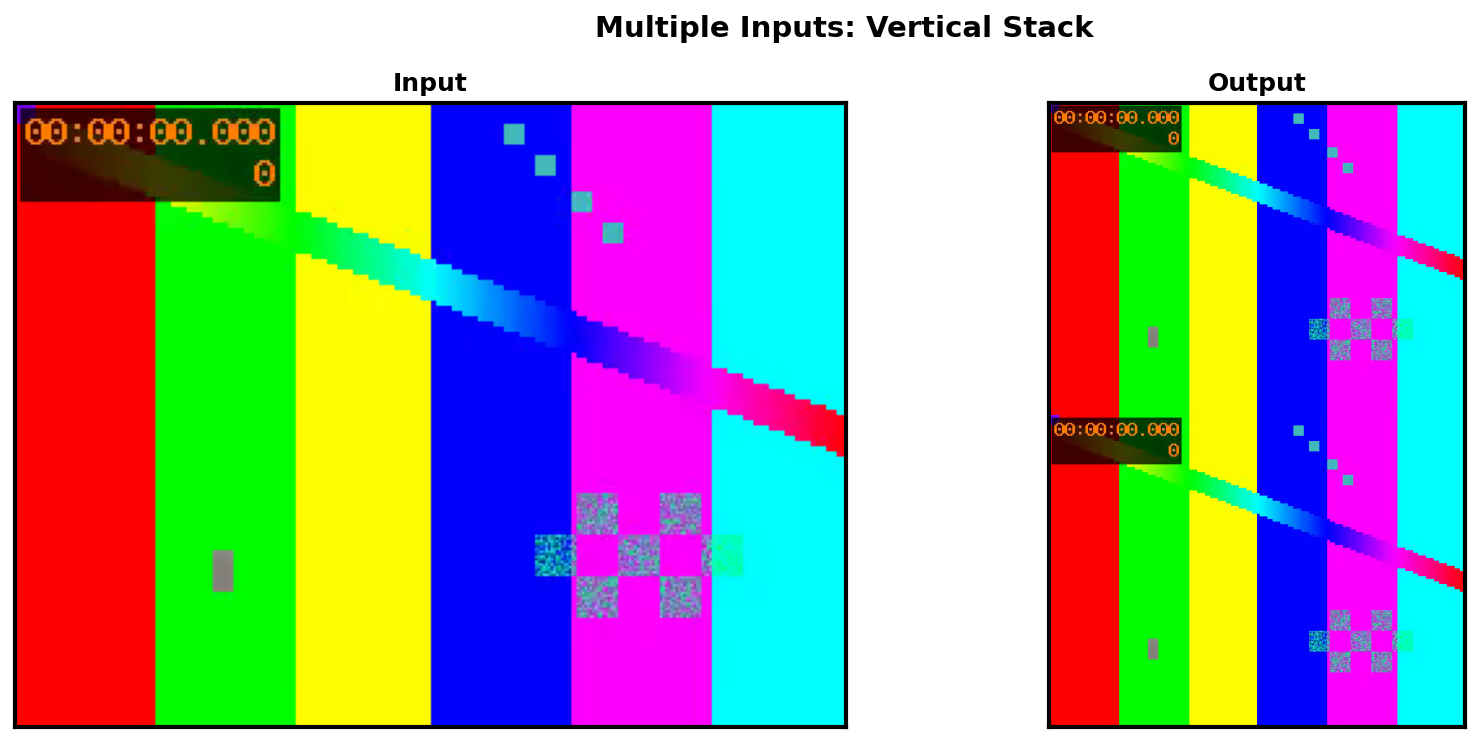 Multiple Inputs: Vertical Stack

Input

00:00:00.000
0

Output

00:00:00.000
0

00:00:00.000
0